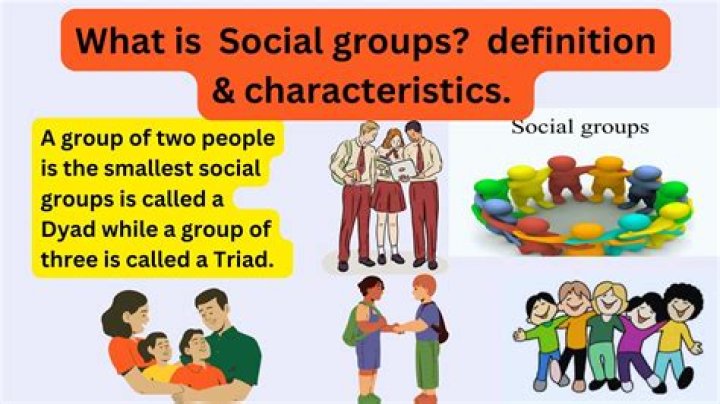 What is Social groups? definition & characteristics.

A group of two people is the smallest social groups is called a Dyad while a group of three is called a Triad.

Social groups